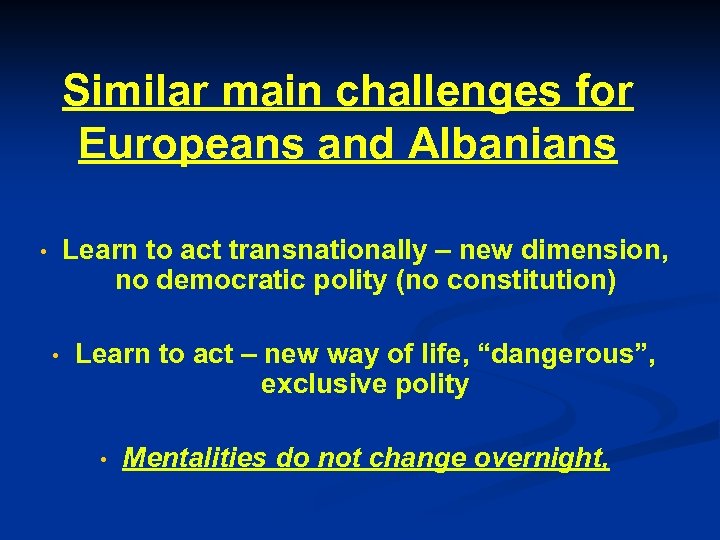 Similar main challenges for Europeans and Albanians

• Learn to act transnationally – new dimension, no democratic polity (no constitution)

• Learn to act – new way of life, “dangerous”, exclusive polity

• Mentalities do not change overnight,